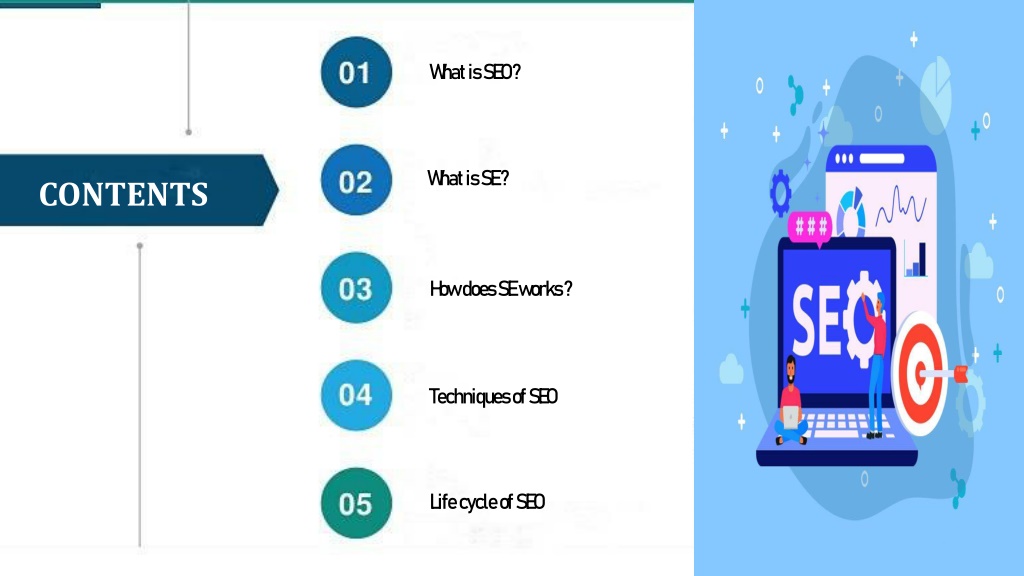 CONTENTS

01 What is SEO?

02 What is SE?

03 How does SE works?

04 Techniques of SEO

05 Life cycle of SEO

###

SEO